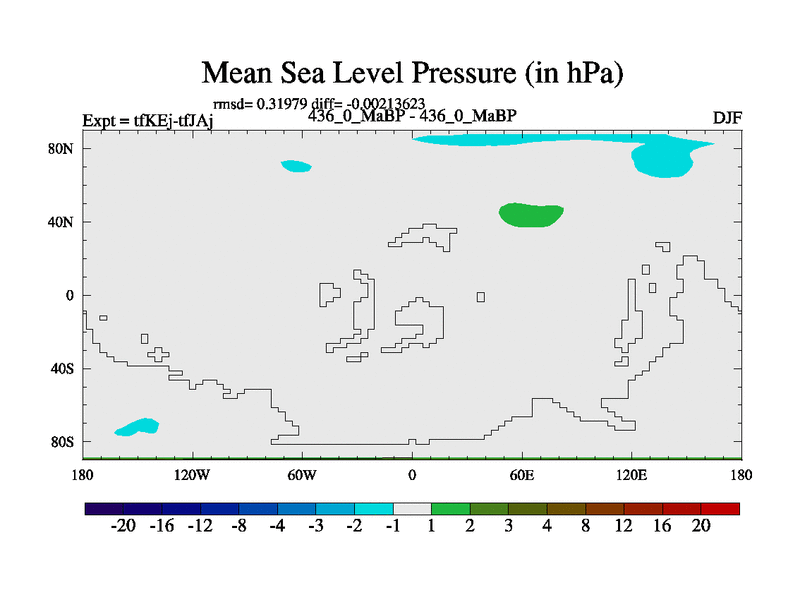 Mean Sea Level Pressure (in hPa)

rmsd= 0.31979 diff= -0.00213623

Expt = tfKEj-tfJAj

436_0_MaBP - 436_0_MaBP

DJF

80N
40N
0
40S
80S

180
120W
60W
0
60E
120E
180

-20 -16 -12 -8 -4 -3 -2 -1 1 2 3 4 8 12 16 20